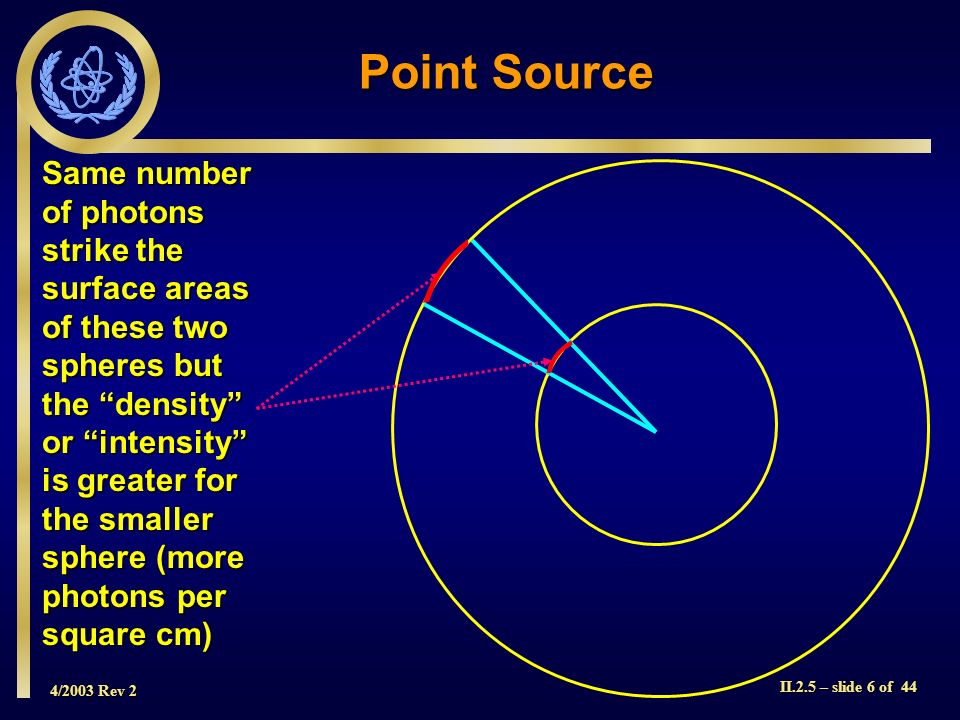 Point Source

Same number of photons strike the surface areas of these two spheres but the “density” or “intensity” is greater for the smaller sphere (more photons per square cm)

4/2003 Rev 2

II.2.5 – slide 6 of 44